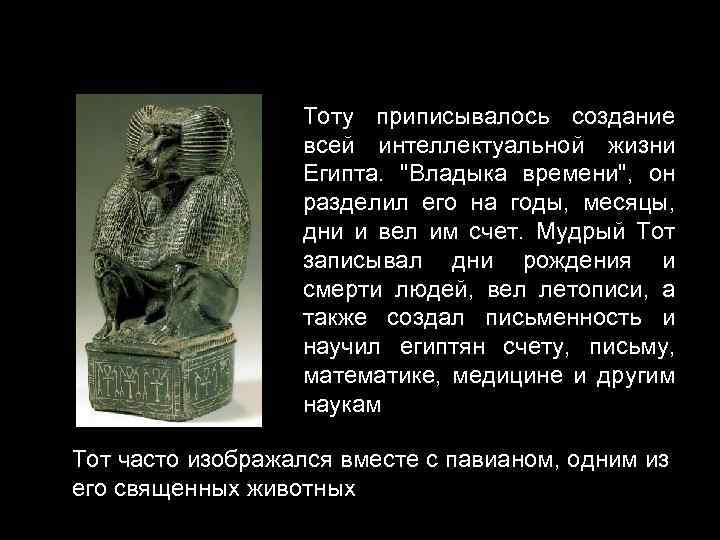 Тоту приписывалось создание всей интеллектуальной жизни Египта. "Владыка времени", он разделил его на годы, месяцы, дни и вел им счет. Мудрый Тот записывал дни рождения и смерти людей, вел летописи, а также создал письменность и научил египтян счету, письму, математике, медицине и другим наукам

Тот часто изображался вместе с павианом, одним из его священных животных